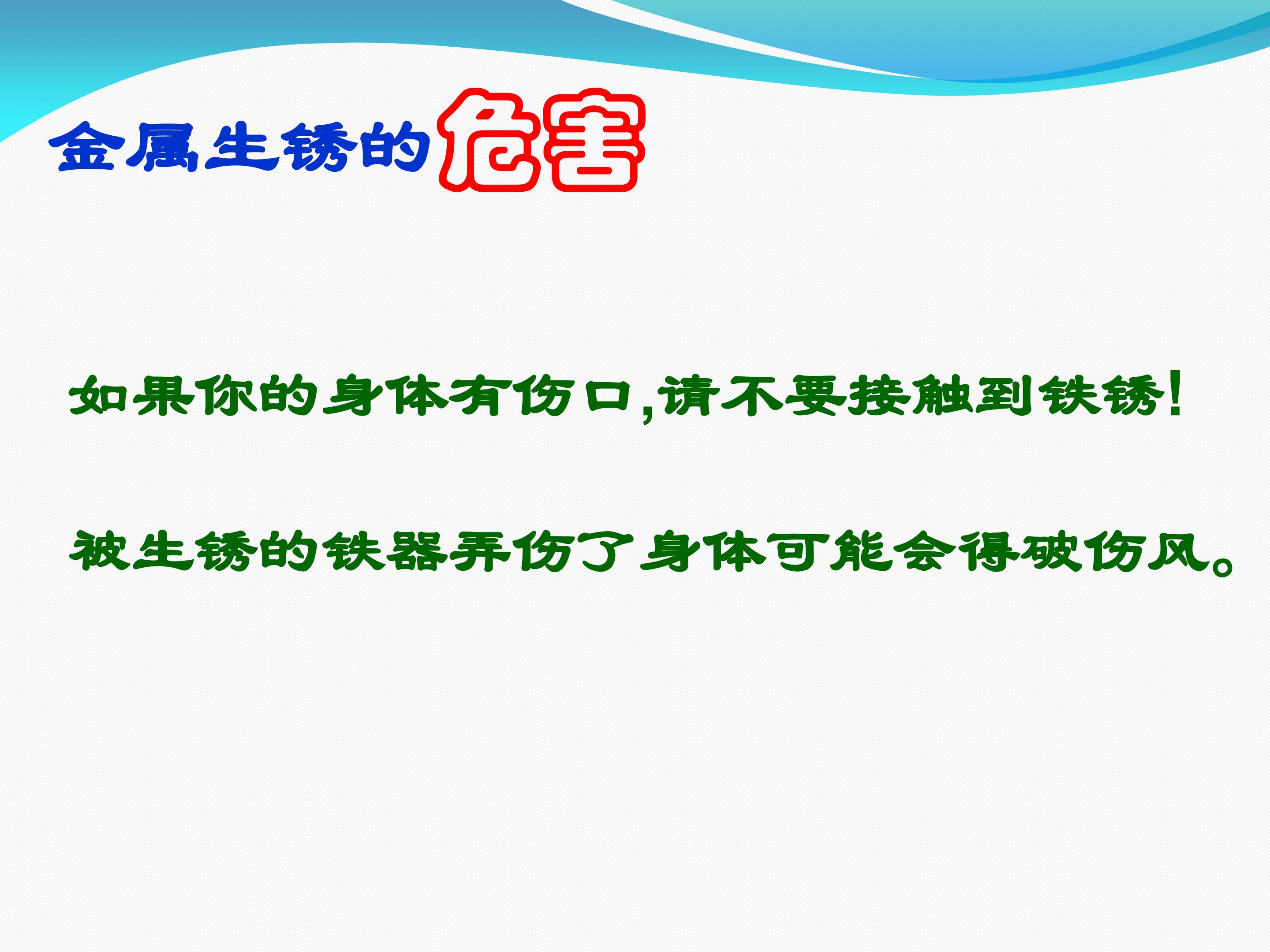 金属生锈的危害

如果你的身体有伤口,请不要接触到铁锈!

被生锈的铁器弄伤了身体可能会得破伤风。